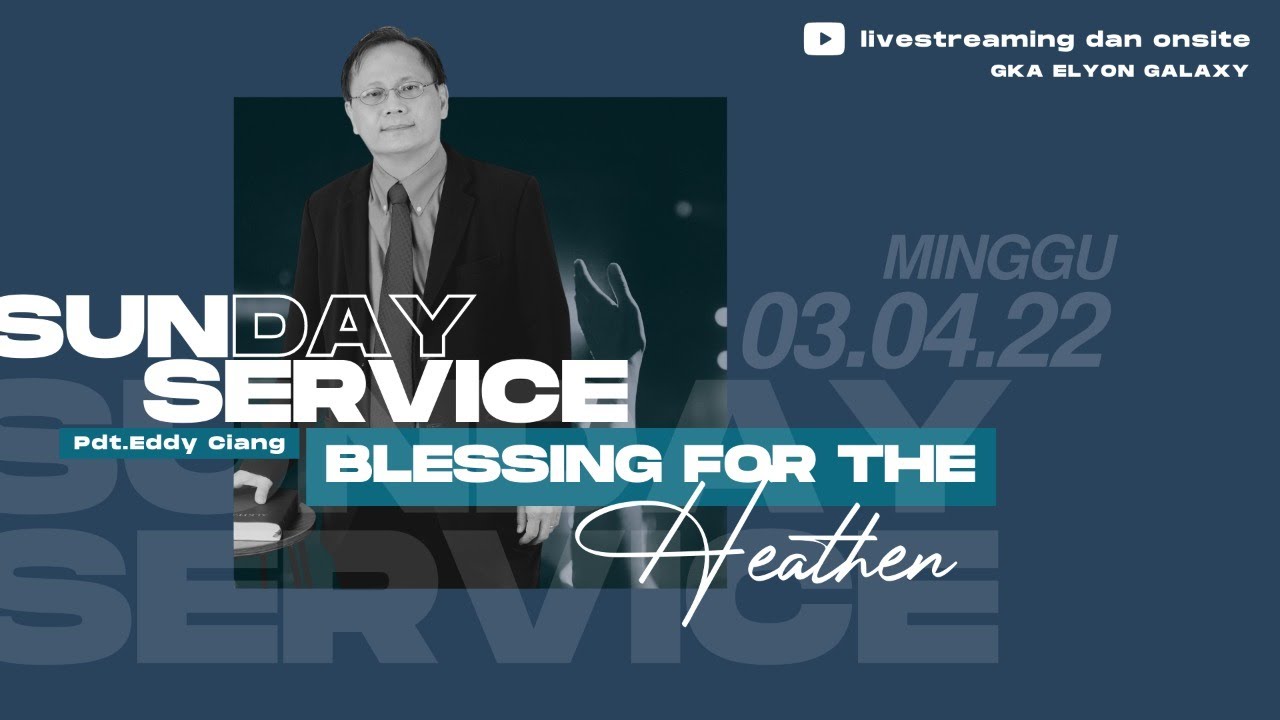 livestreaming dan onsite
GKA ELYON GALAXY

MINGGU
03.04.22

SUNDAY
SERVICE

Pdt.Eddy Ciang

BLESSING FOR THE
Heathen

SUNDAY
SERVICE